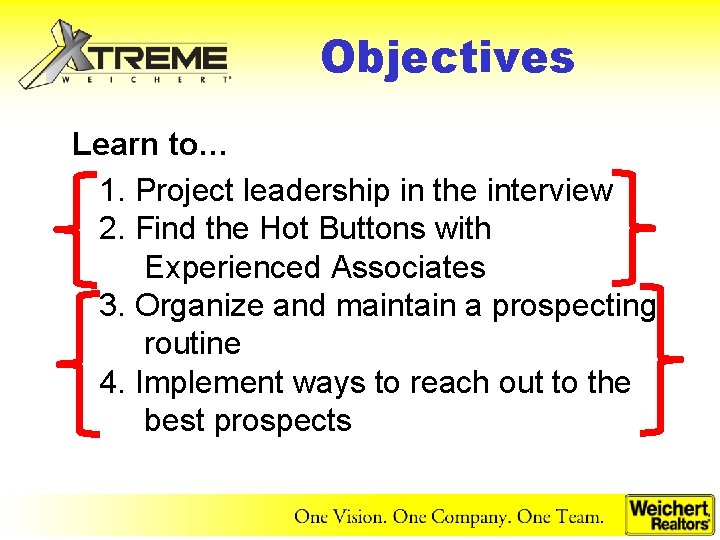 XTREME
WEICHERT

Objectives

Learn to…

1. Project leadership in the interview
2. Find the Hot Buttons with Experienced Associates
3. Organize and maintain a prospecting routine
4. Implement ways to reach out to the best prospects

One Vision. One Company. One Team.

Weichert Realtors